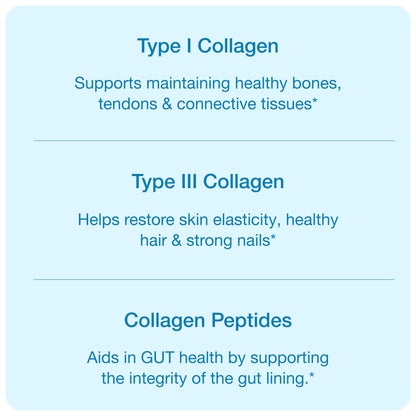 Type I Collagen

Supports maintaining healthy bones, tendons & connective tissues*

Type III Collagen

Helps restore skin elasticity, healthy hair & strong nails*

Collagen Peptides

Aids in GUT health by supporting the integrity of the gut lining.*